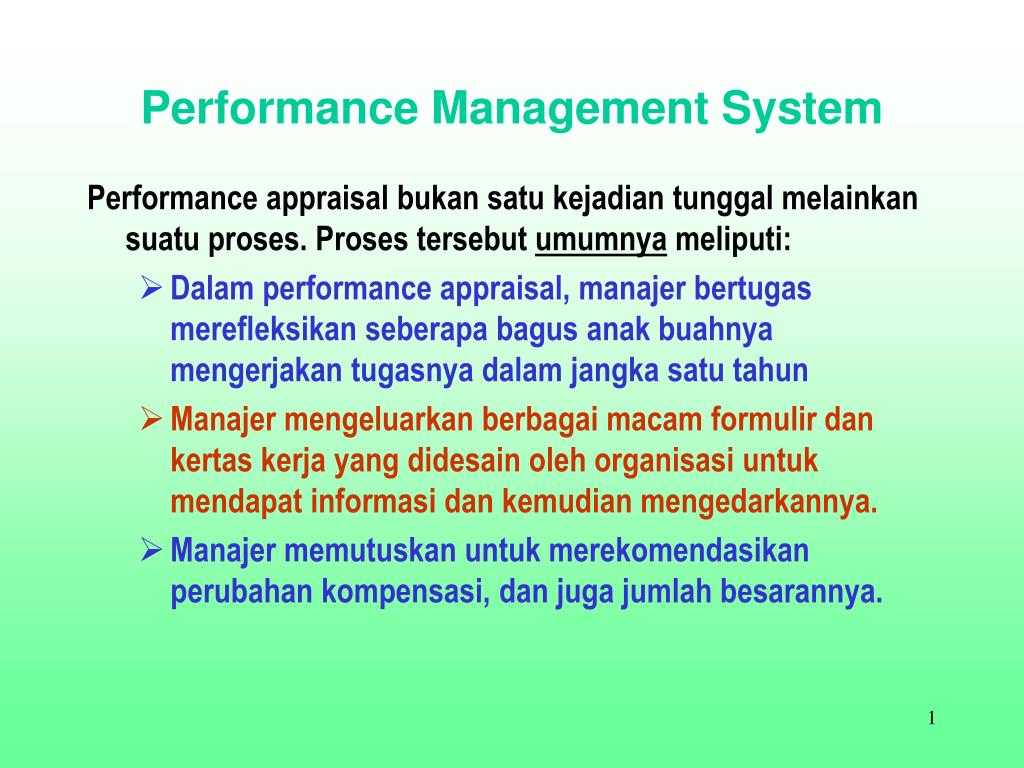 Performance Management System

Performance appraisal bukan satu kejadian tunggal melainkan suatu proses. Proses tersebut umumnya meliputi:

➢ Dalam performance appraisal, manajer bertugas merefleksikan seberapa bagus anak buahnya mengerjakan tugasnya dalam jangka satu tahun

➢ Manajer mengeluarkan berbagai macam formulir dan kertas kerja yang didesain oleh organisasi untuk mendapat informasi dan kemudian mengedarkannya.

➢ Manajer memutuskan untuk merekomendasikan perubahan kompensasi, dan juga jumlah besarannya.

1